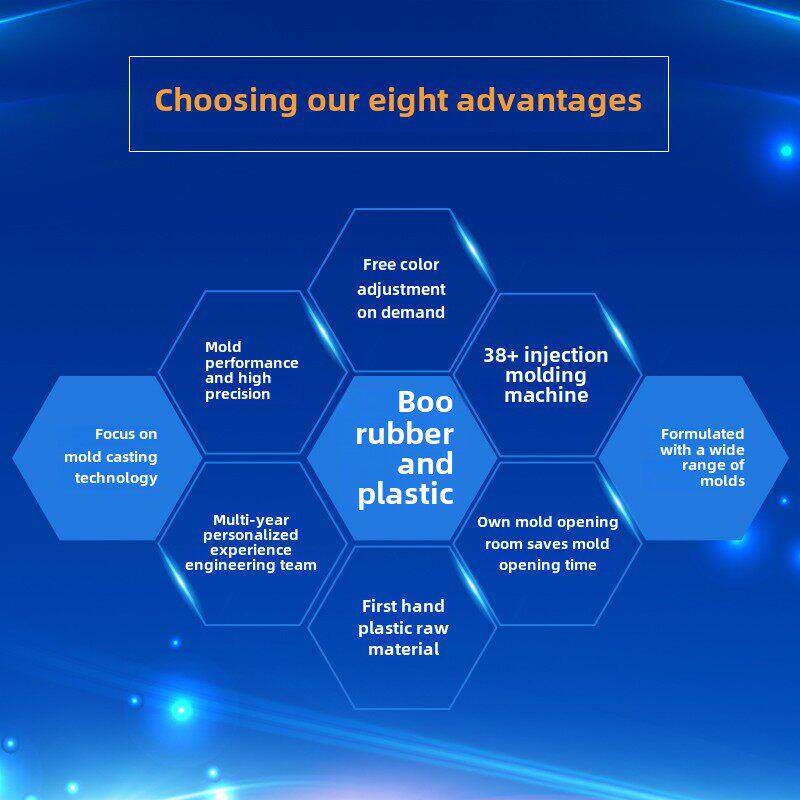 Choosing our eight advantages

Free color adjustment on demand

Mold performance and high precision

38+ injection molding machine

Focus on mold casting technology

Boo rubber and plastic

Formulated with a wide range of molds

Multi-year personalized experience engineering team

Own mold opening room saves mold opening time

First hand plastic raw material